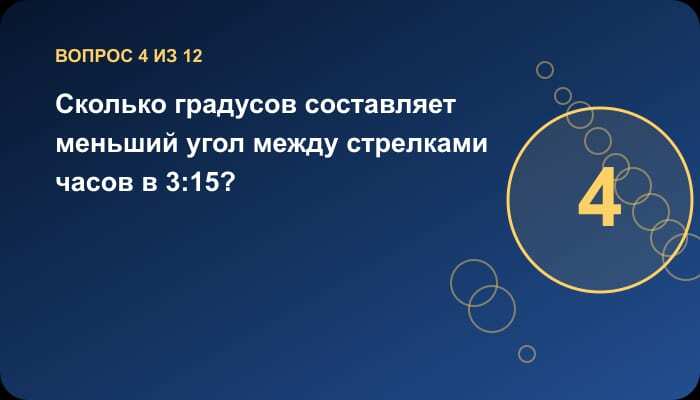 ВОПРОС 4 ИЗ 12

Сколько градусов составляет меньший угол между стрелками часов в 3:15?

4